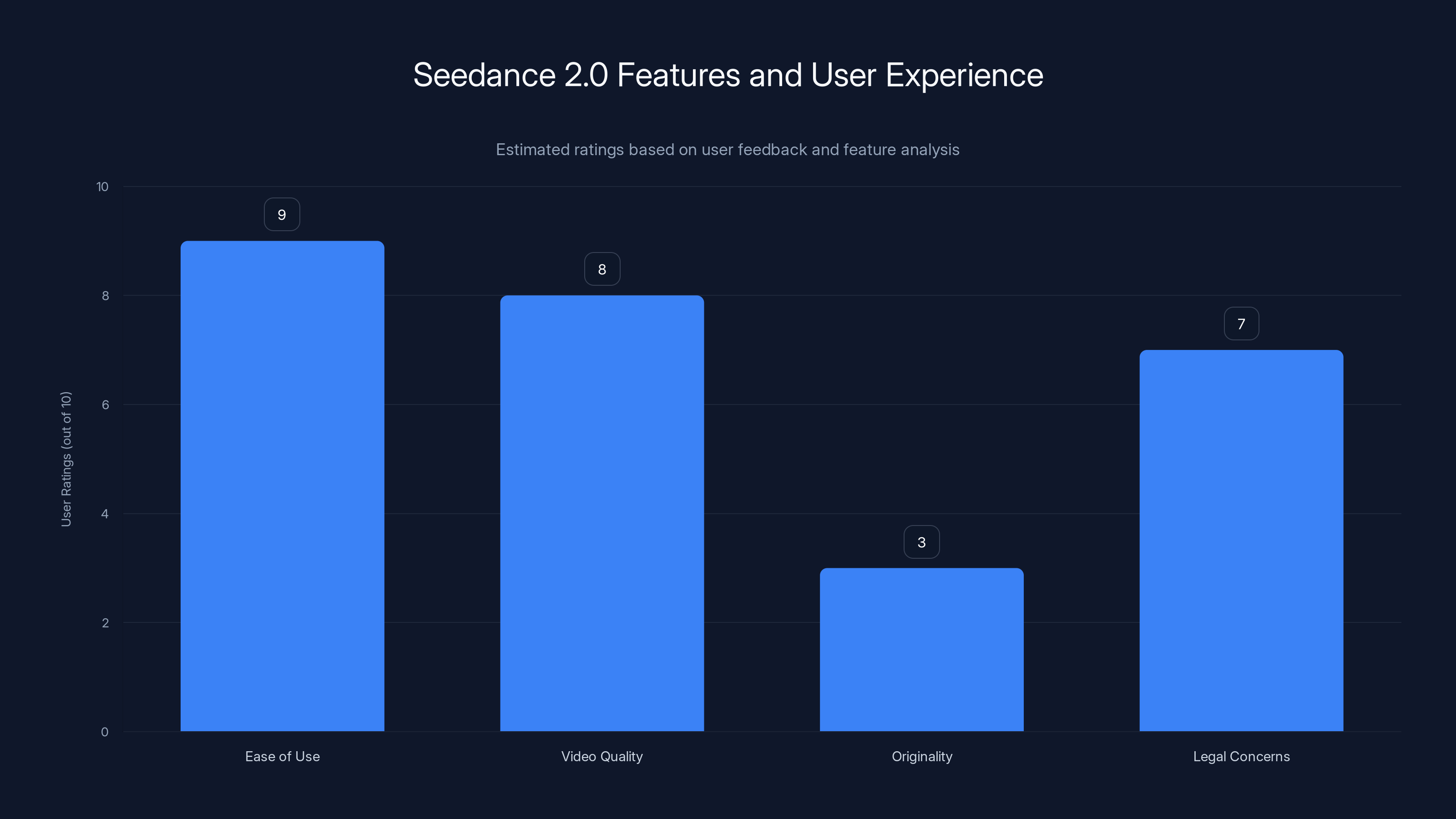 Seedance 2.0 Features and User Experience

Estimated ratings based on user feedback and feature analysis

User Ratings (out of 10)

10
8
6
4
2
0

9
8
3
7

Ease of Use
Video Quality
Originality
Legal Concerns